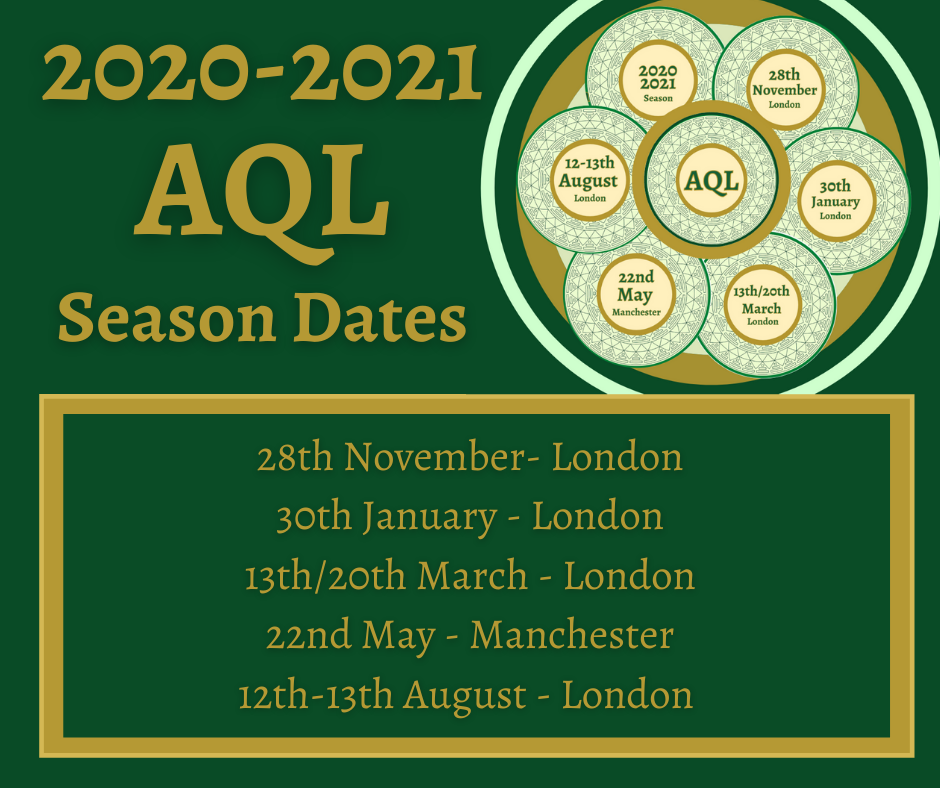 2020-2021
AQL
Season Dates

2020
2021
Season

28th
November
London

12-13th
August
London

AQL

30th
January
London

22nd
May
Manchester

13th/20th
March
London

28th November- London
30th January - London
13th/20th March - London
22nd May - Manchester
12th-13th August - London